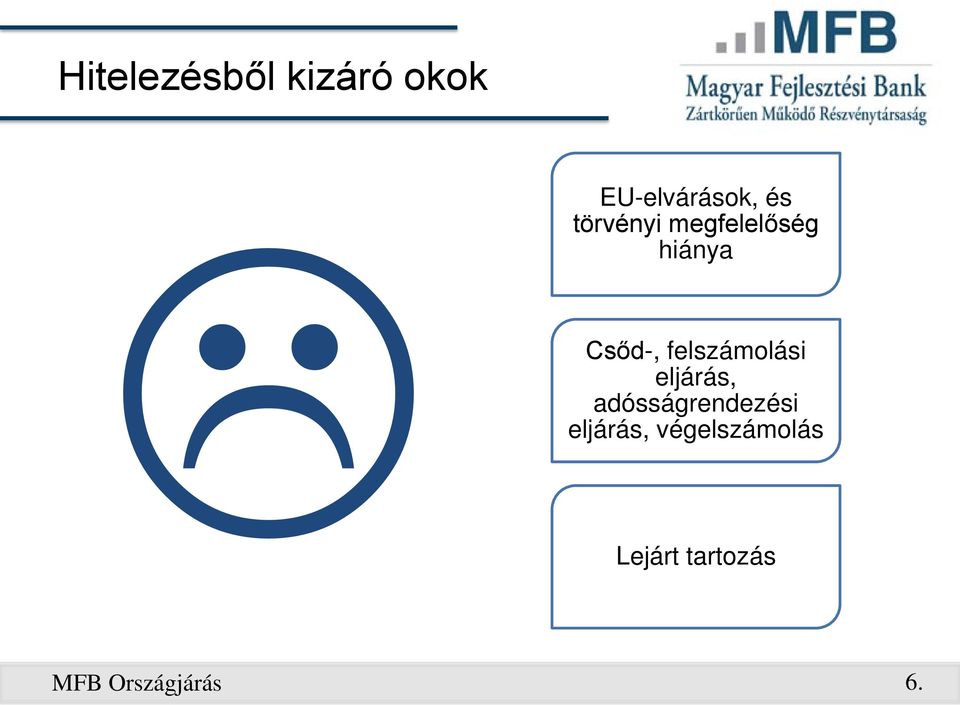 Hitelezésből kizáró okok

MFB
Magyar Fejlesztési Bank
Zártkörűen Működő Részvénytársaság

EU-elvárások, és törvényi megfelelőség hiánya

Csőd-, felszámolási eljárás, adósságrendezési eljárás, végelszámolás

Lejárt tartozás

MFB Országjárás

6.